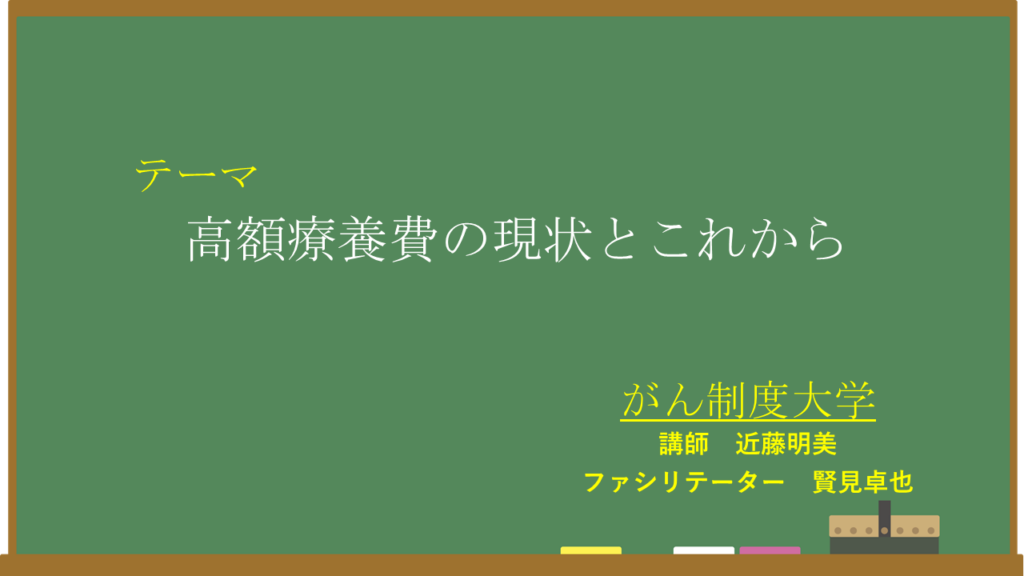 テーマ
高額療養費の現状とこれから

がん制度大学
講師　近藤明美
ファシリテーター　賢見卓也